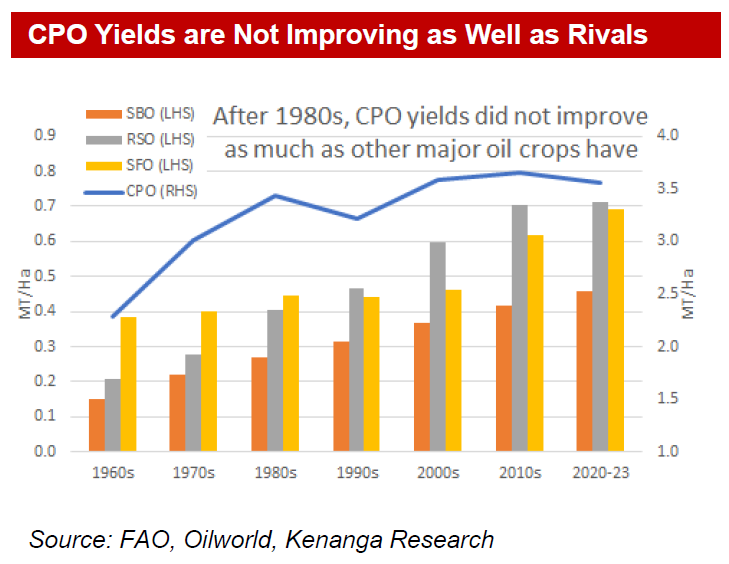 CPO Yields are Not Improving as Well as Rivals

SBO (LHS)
RSO (LHS)
SFO (LHS)
CPO (RHS)

After 1980s, CPO yields did not improve as much as other major oil crops have

MT/Ha

0.9
0.8
0.7
0.6
0.5
0.4
0.3
0.2
0.1
0.0

MT/Ha

4.0
3.5
3.0
2.5
2.0
1.5
1.0

1960s 1970s 1980s 1990s 2000s 2010s 2020-23

Source: FAO, Oilworld, Kenanga Research